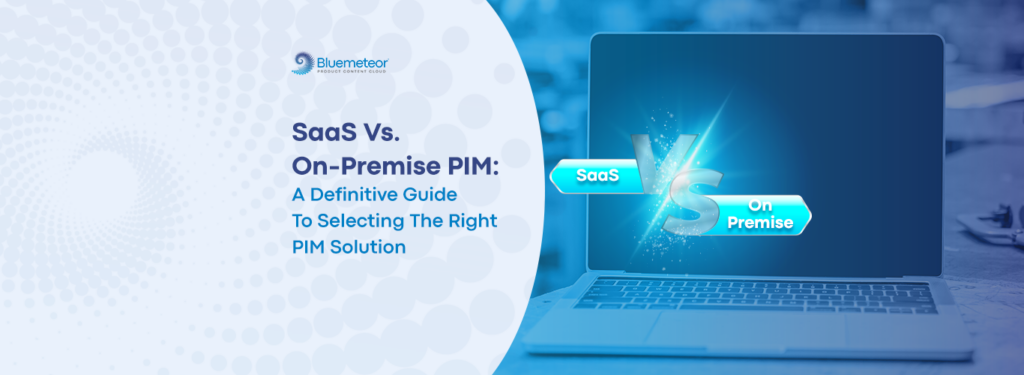 Bluemeteor
PRODUCT CONTENT CLOUD

SaaS Vs. On-Premise PIM: A Definitive Guide To Selecting The Right PIM Solution

SaaS
VS
On Premise